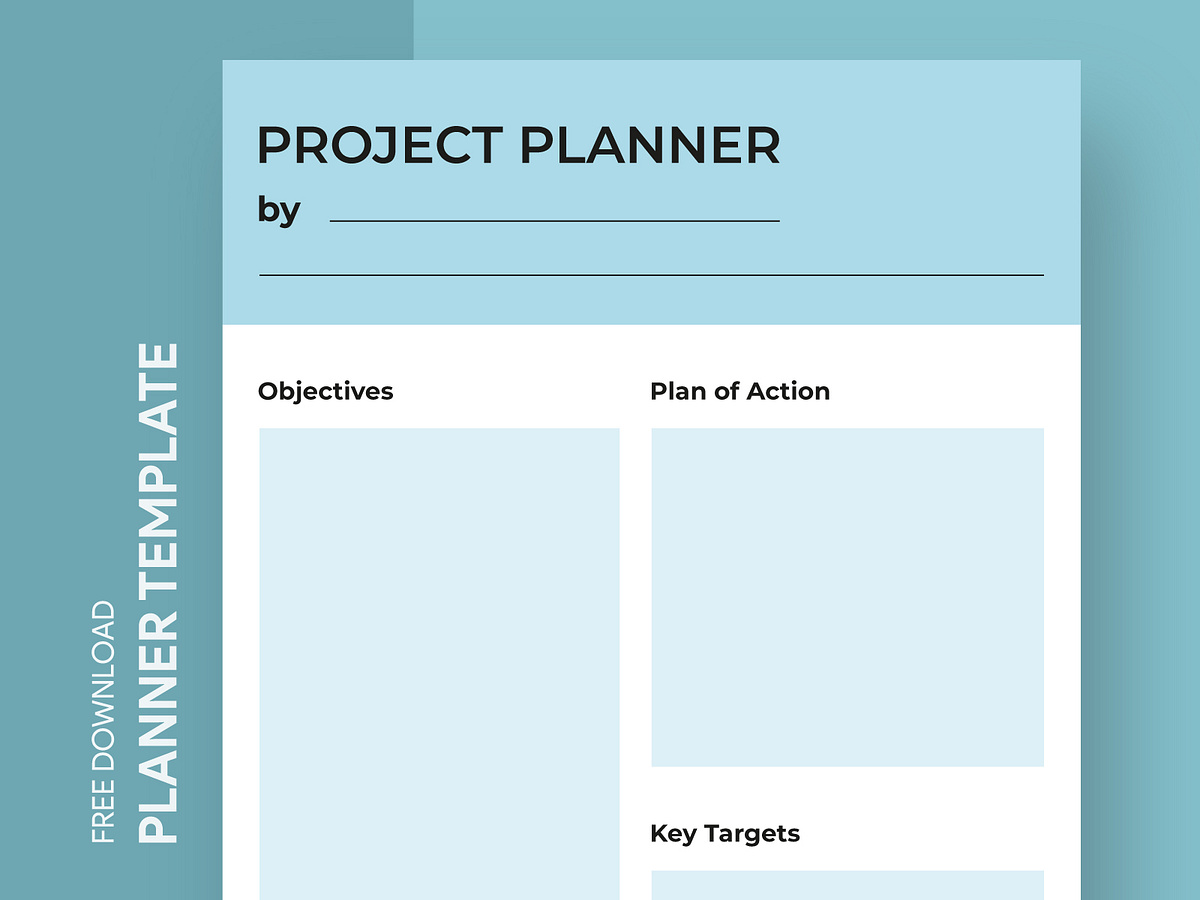 FREE DOWNLOAD
PLANNER TEMPLATE

PROJECT PLANNER
by

Objectives

Plan of Action

Key Targets